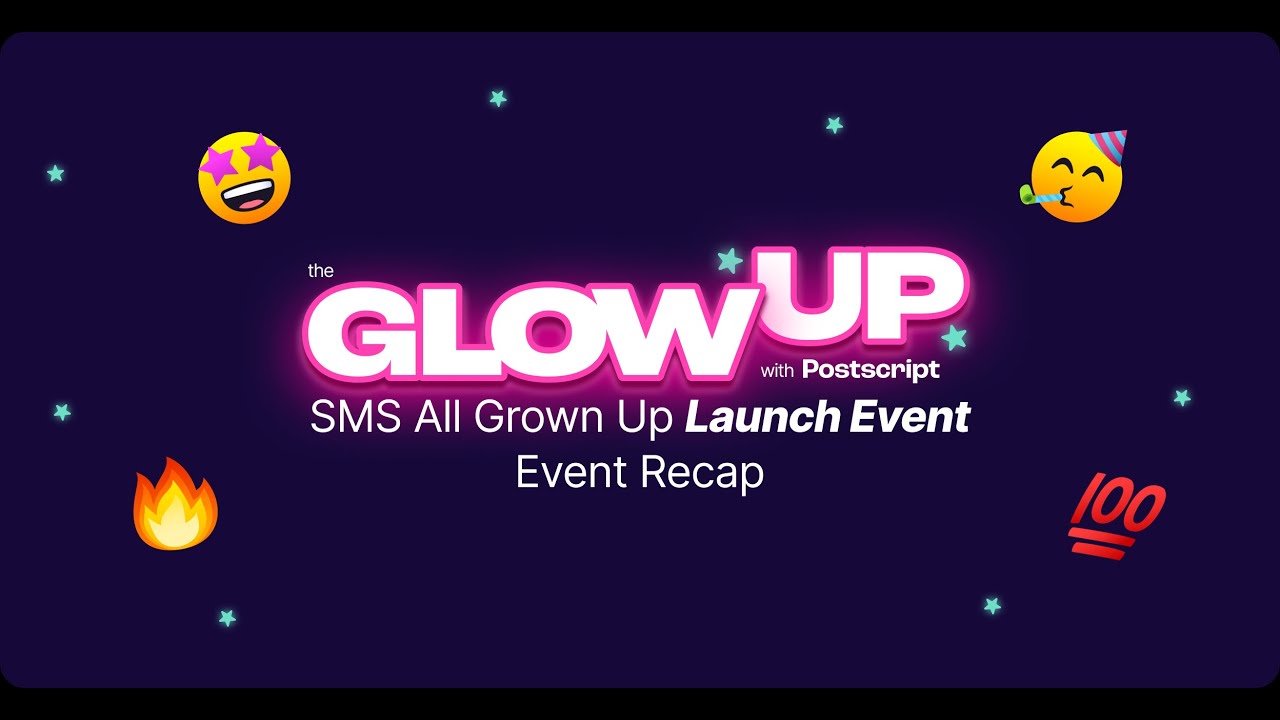 the GLOW UP with Postscript

SMS All Grown Up Launch Event

Event Recap

100